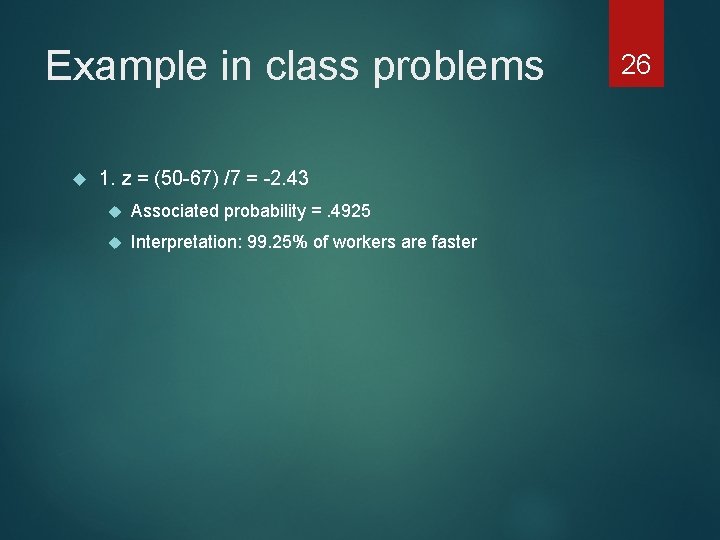 Example in class problems

26

1. z = (50-67) /7 = -2.43

Associated probability = .4925

Interpretation: 99.25% of workers are faster